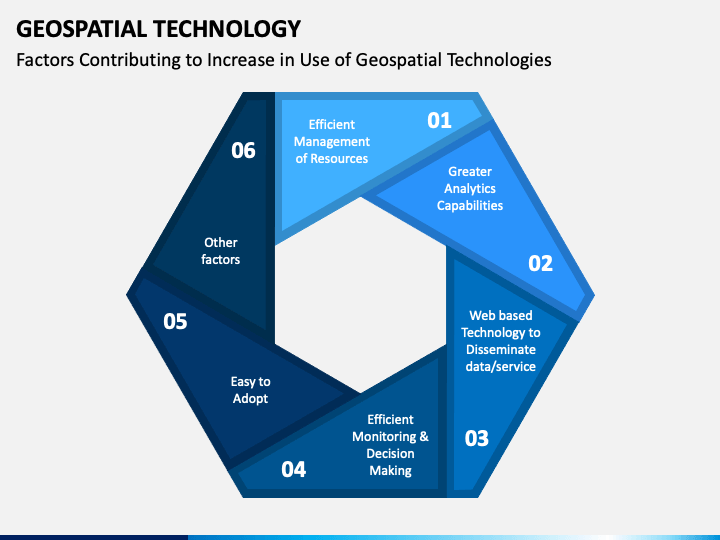 GEOSPATIAL TECHNOLOGY

Factors Contributing to Increase in Use of Geospatial Technologies

01
Efficient Management of Resources

02
Greater Analytics Capabilities

03
Web based Technology to Disseminate data/service

04
Efficient Monitoring & Decision Making

05
Easy to Adopt

06
Other factors